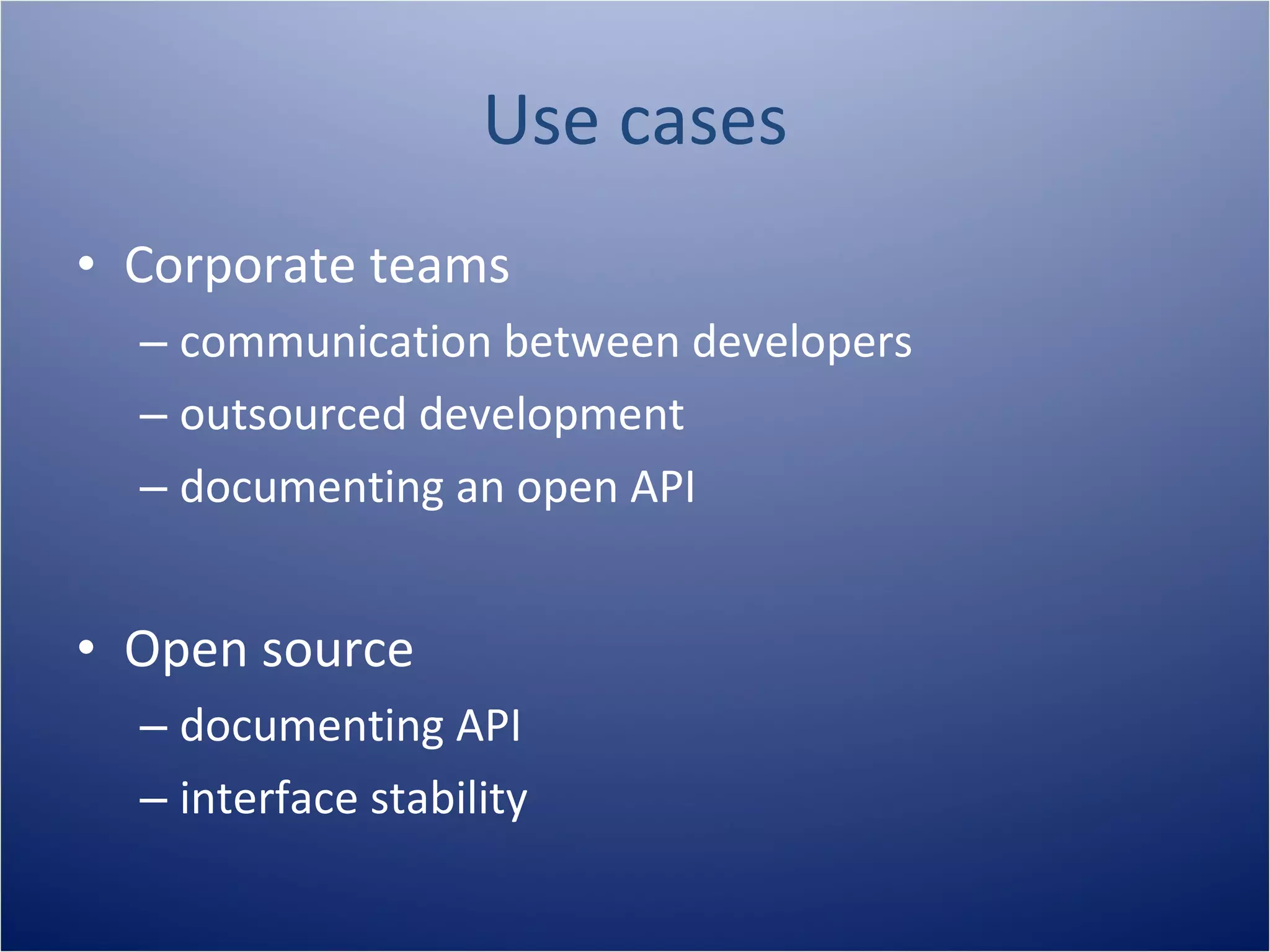 Use cases

• Corporate teams
– communication between developers
– outsourced development
– documenting an open API

• Open source
– documenting API
– interface stability